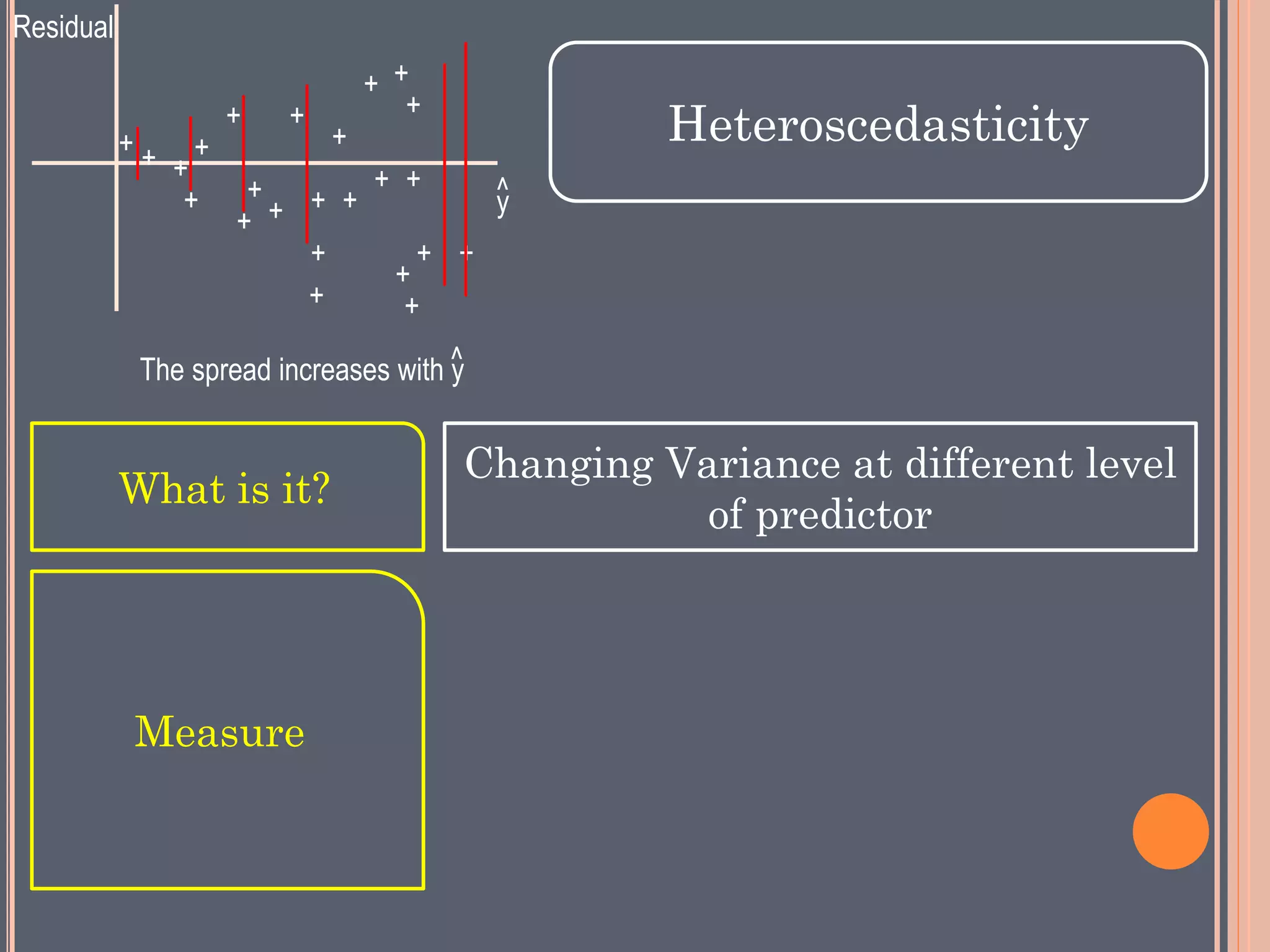 Residual

$\hat{y}$

Heteroscedasticity

The spread increases with $\hat{y}$

What is it?

Changing Variance at different level of predictor

Measure